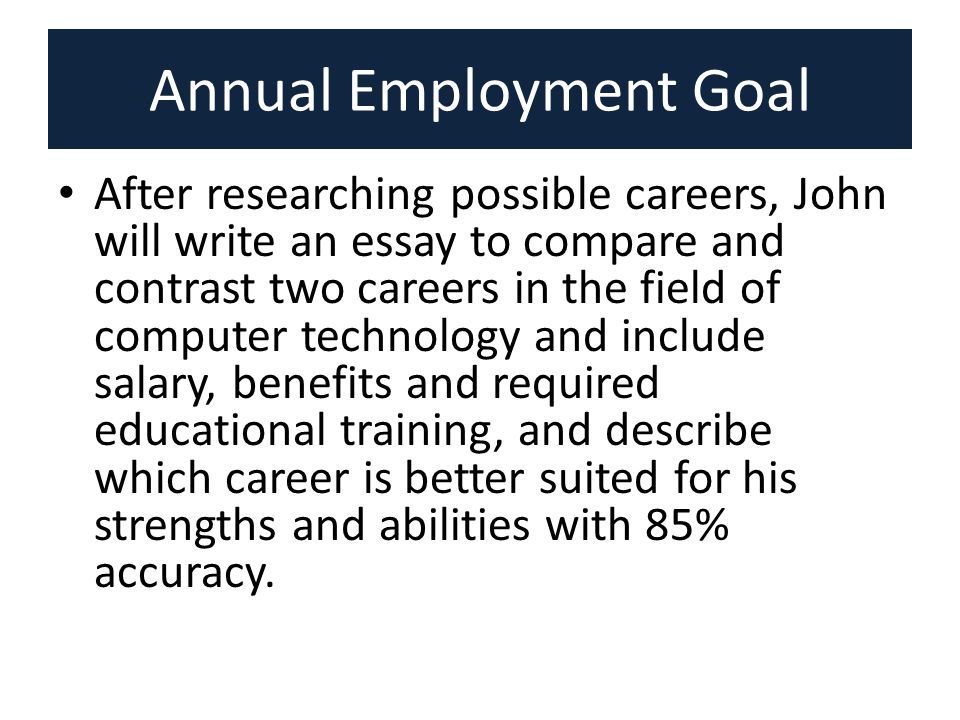 Annual Employment Goal

• After researching possible careers, John will write an essay to compare and contrast two careers in the field of computer technology and include salary, benefits and required educational training, and describe which career is better suited for his strengths and abilities with 85% accuracy.